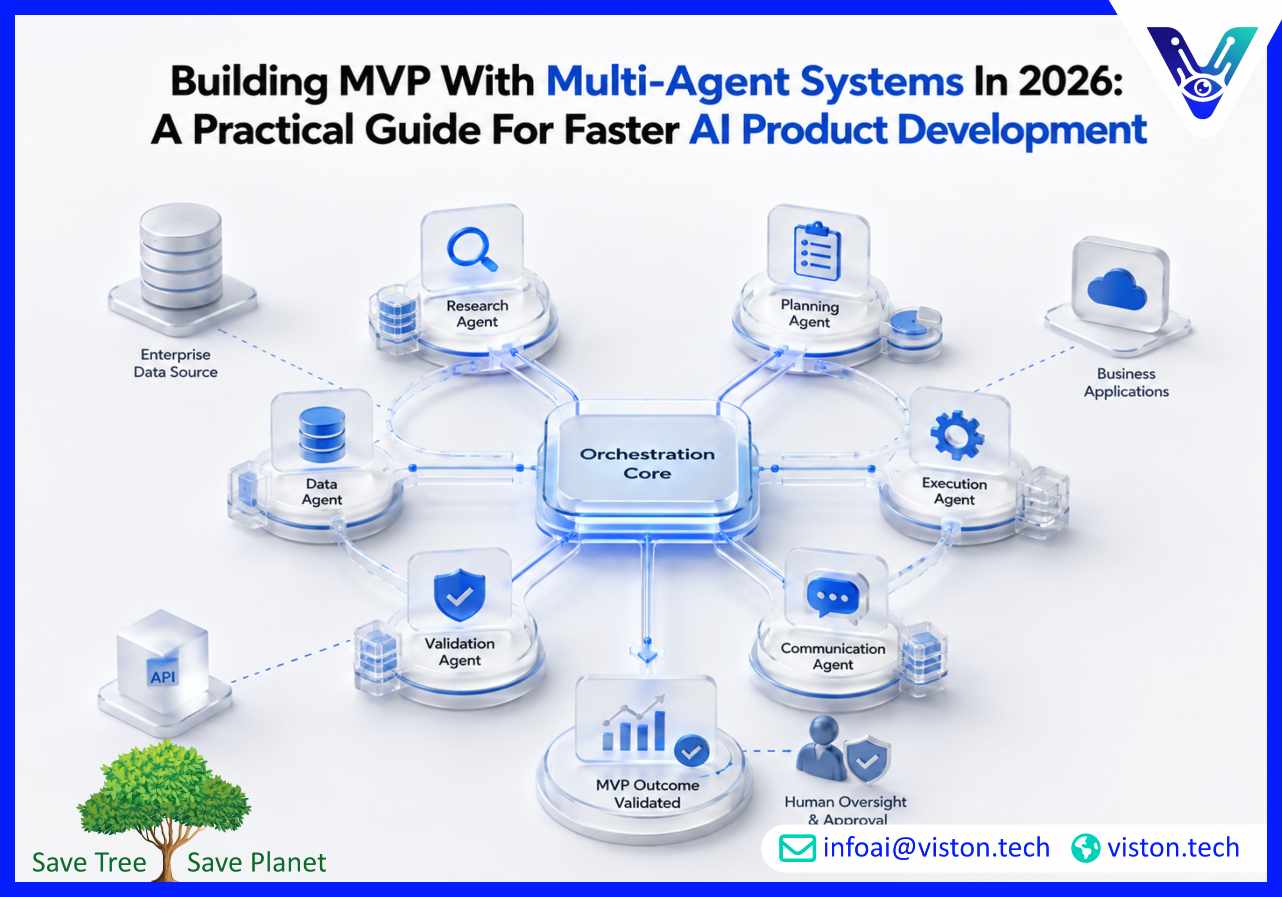 Building MVP With Multi-Agent Systems In 2026: A Practical Guide For Faster AI Product Development

Enterprise Data Source

Research Agent

Planning Agent

Business Applications

Data Agent

Orchestration Core

Execution Agent

Validation Agent

Communication Agent

API

MVP Outcome Validated

Human Oversight & Approval

Save Tree Save Planet

infoai@viston.tech viston.tech